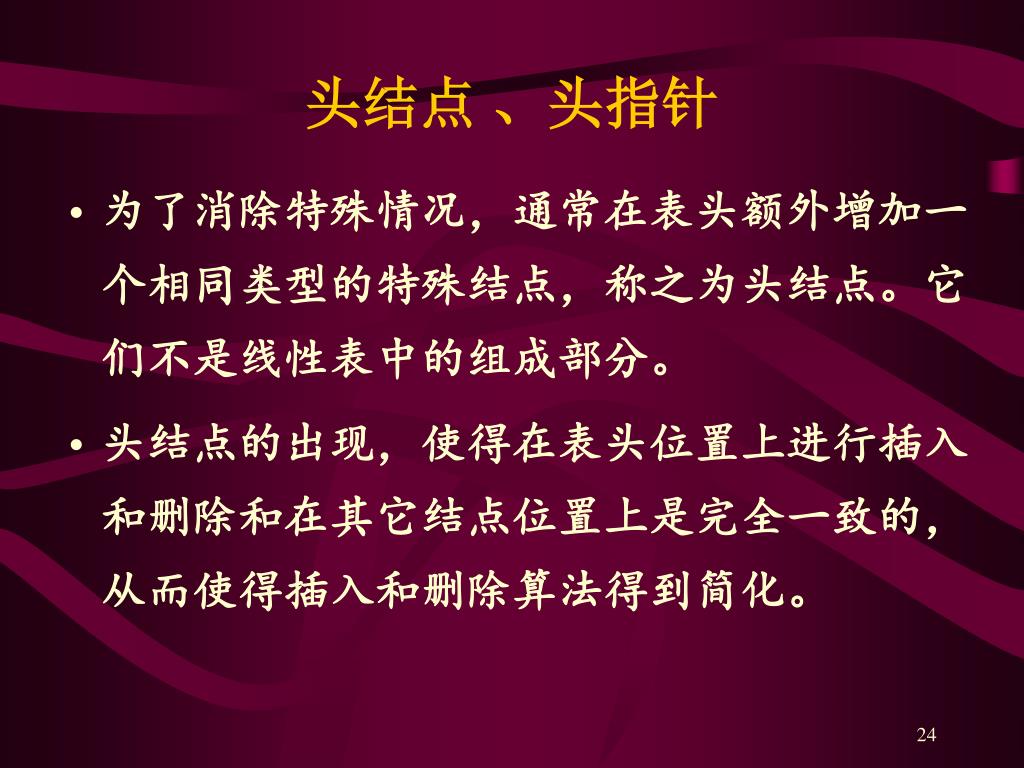 头结点、头指针

• 为了消除特殊情况，通常在表头额外增加一个相同类型的特殊结点，称之为头结点。它们不是线性表中的组成部分。

• 头结点的出现，使得在表头位置上进行插入和删除和在其它结点位置上是完全一致的，从而使得插入和删除算法得到简化。

24